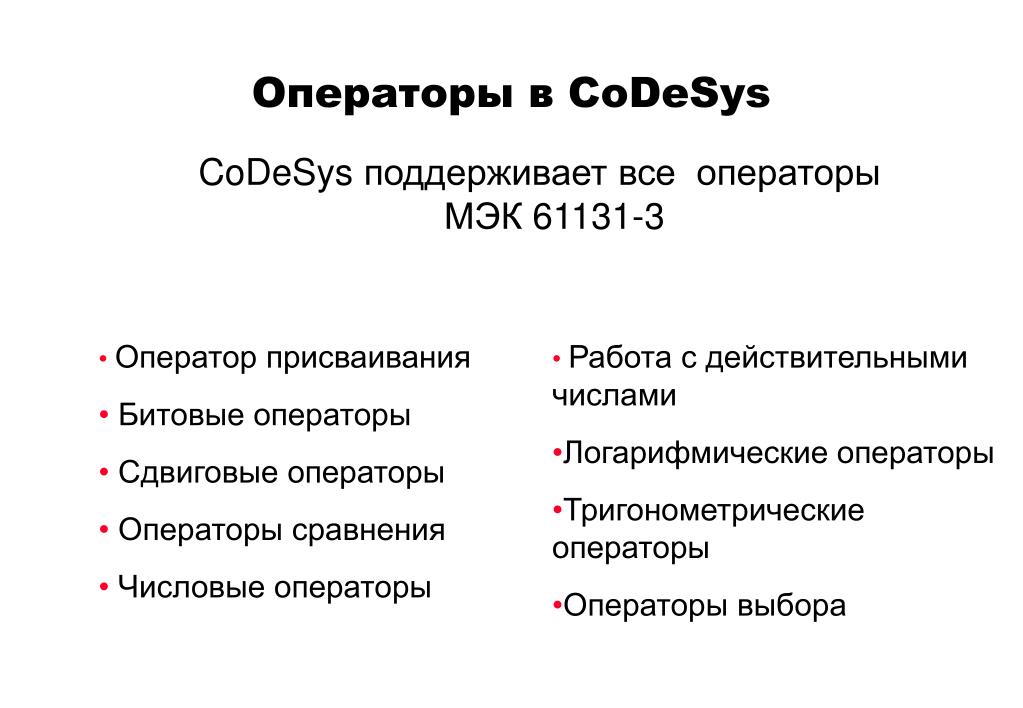 Операторы в CoDeSys

CoDeSys поддерживает все операторы МЭК 61131-3

• Оператор присваивания

• Битовые операторы

• Сдвиговые операторы

• Операторы сравнения

• Числовые операторы

• Работа с действительными числами

•Логарифмические операторы

•Тригонометрические операторы

•Операторы выбора